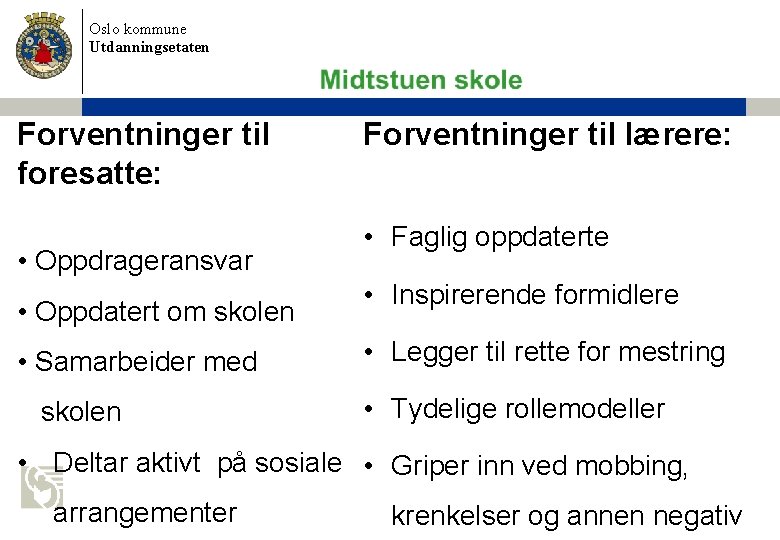 Oslo kommune
Utdanningsetaten

Midtstuen skole

Forventninger til foresatte:

• Oppdrageransvar
• Oppdatert om skolen
• Samarbeider med skolen
• Deltar aktivt på sosiale arrangementer

Forventninger til lærere:

• Faglig oppdaterte
• Inspirerende formidlere
• Legger til rette for mestring
• Tydelige rollemodeller
• Griper inn ved mobbing, krenkelser og annen negativ